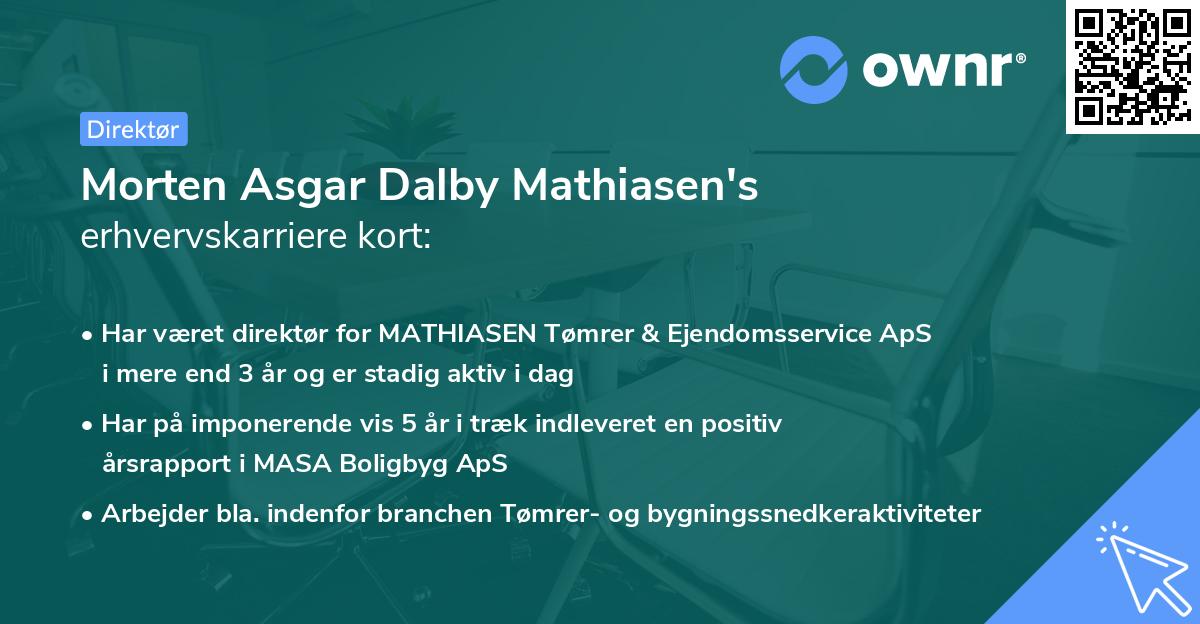 ownr®

Direktør

Morten Asgar Dalby Mathiasen's erhvervskarriere kort:

• Har været direktør for MATHIASEN Tømrer & Ejendomsservice ApS i mere end 3 år og er stadig aktiv i dag

• Har på imponerende vis 5 år i træk indleveret en positiv årsrapport i MASA Boligbyg ApS

• Arbejder bla. indenfor branchen Tømrer- og bygningssnedkeraktiviteter